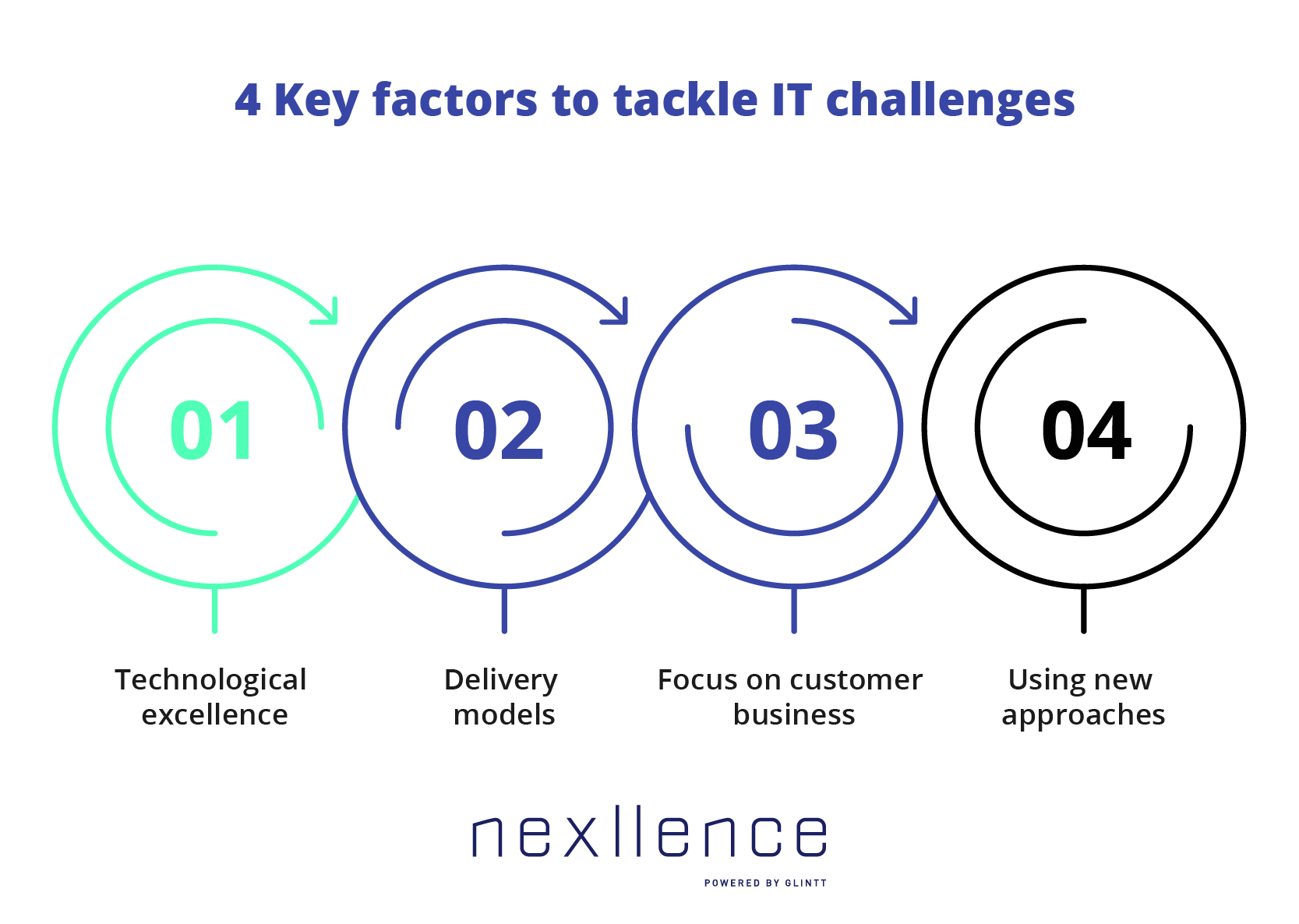 4 Key factors to tackle IT challenges

01

02

03

04

Technological excellence

Delivery models

Focus on customer business

Using new approaches

nexllence

POWERED BY GLINTT